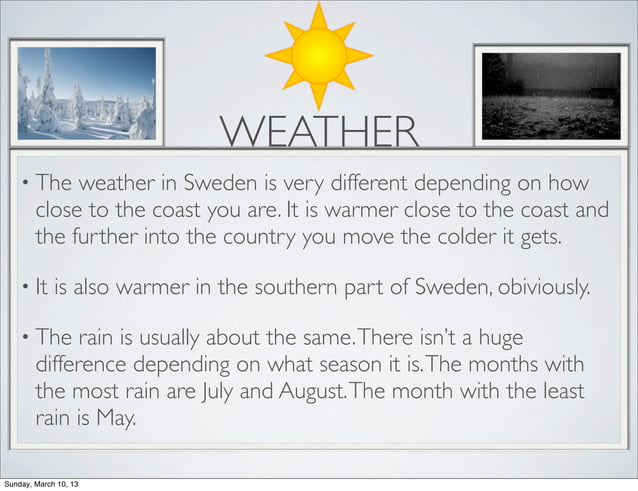 WEATHER

• The weather in Sweden is very different depending on how close to the coast you are. It is warmer close to the coast and the further into the country you move the colder it gets.

• It is also warmer in the southern part of Sweden, obiviously.

• The rain is usually about the same. There isn't a huge difference depending on what season it is. The months with the most rain are July and August. The month with the least rain is May.

Sunday, March 10, 13